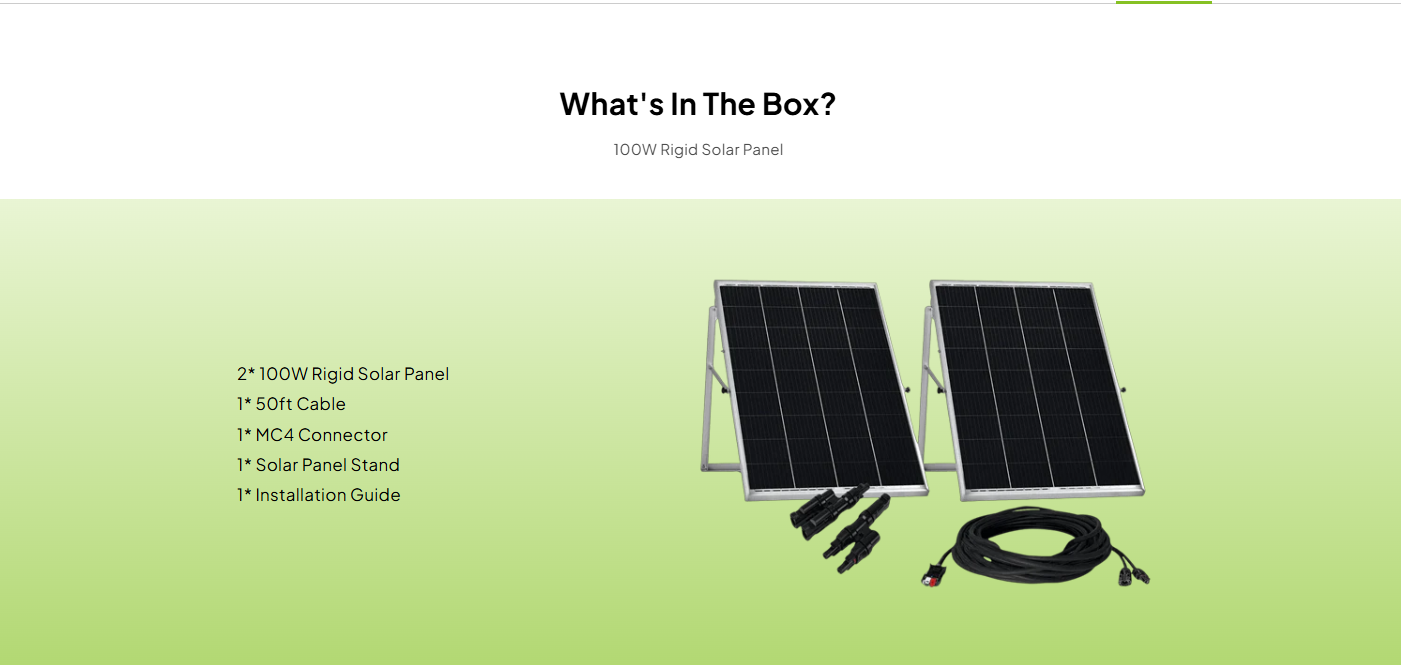 What's In The Box?

100W Rigid Solar Panel

2* 100W Rigid Solar Panel
1* 50ft Cable
1* MC4 Connector
1* Solar Panel Stand
1* Installation Guide